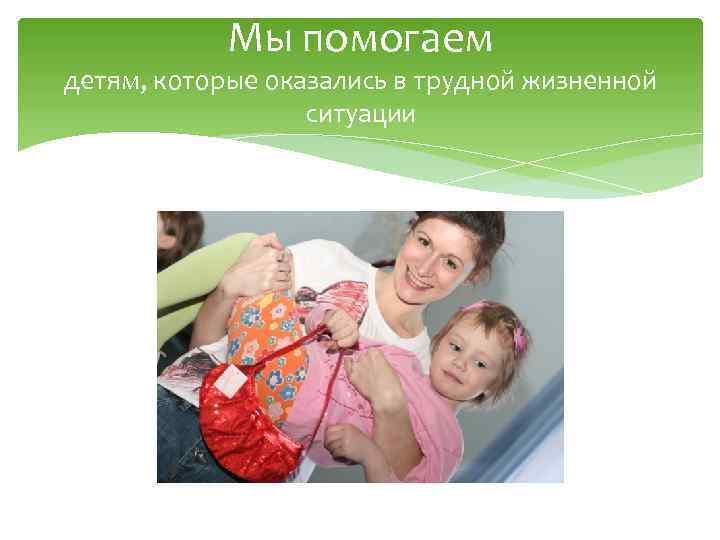 Мы помогаем
детям, которые оказались в трудной жизненной ситуации